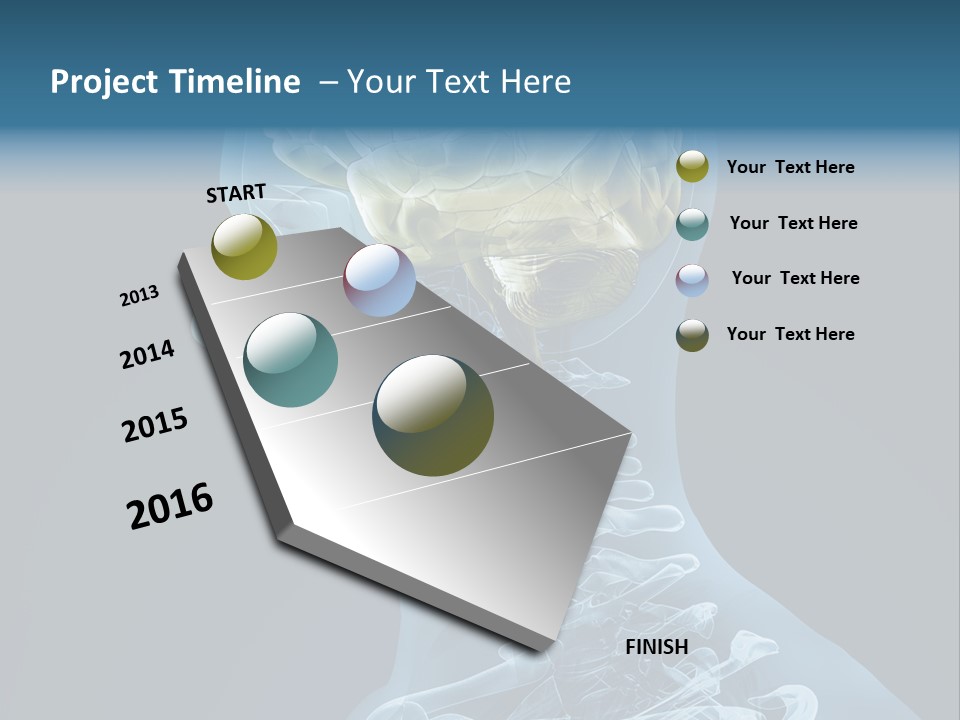 Project Timeline – Your Text Here

START

2013

2014

2015

2016

FINISH

Your Text Here

Your Text Here

Your Text Here

Your Text Here